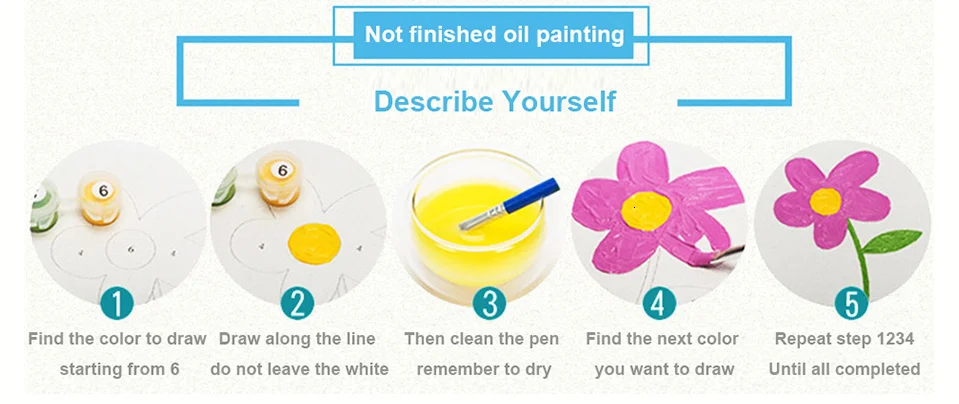 Not finished oil painting

Describe Yourself

6

4 6 4

6

1
Find the color to draw starting from 6

2
Draw along the line do not leave the white

3
Then clean the pen remember to dry

4
Find the next color you want to draw

5
Repeat step 1234 Until all completed